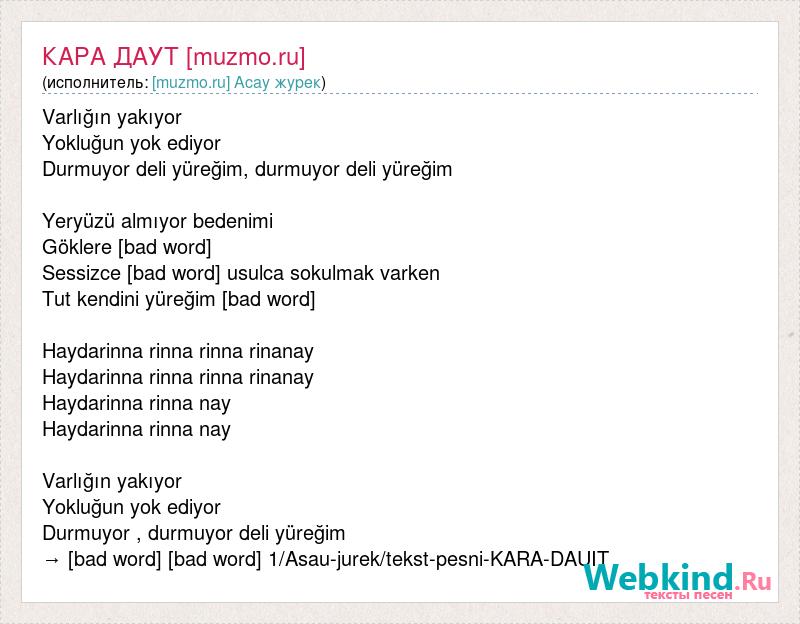 КАРА ДАУТ [muzmo.ru]
(исполнитель: [muzmo.ru] Асау журек)

Varlığın yakıyor
Yokluğun yok ediyor
Durmuyor deli yüreğim, durmuyor deli yüreğim

Yeryüzü almıyor bedenimi
Göklere [bad word]
Sessizce [bad word] usulca sokulmak varken
Tut kendini yüreğim [bad word]

Haydarinna rinna rinna rinanay
Haydarinna rinna rinna rinanay
Haydarinna rinna nay
Haydarinna rinna nay

Varlığın yakıyor
Yokluğun yok ediyor
Durmuyor , durmuyor deli yüreğim
→ [bad word] [bad word] 1/Asau-jurek/tekst-pesni-KARA-DAUIT

Webkind.Ru
тексты песен